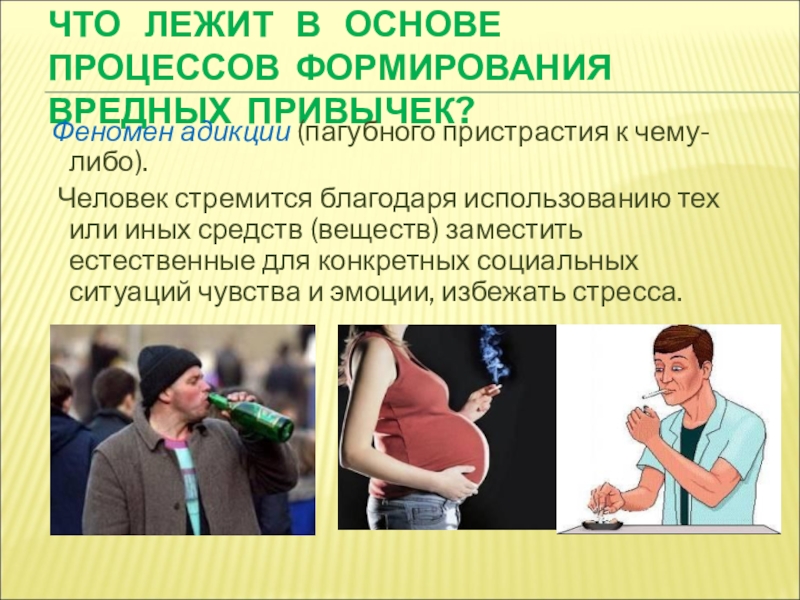 ЧТО ЛЕЖИТ В ОСНОВЕ ПРОЦЕССОВ ФОРМИРОВАНИЯ ВРЕДНЫХ ПРИВЫЧЕК?

Феномен адикции (пагубного пристрастия к чему-либо).

Человек стремится благодаря использованию тех или иных средств (веществ) заместить естественные для конкретных социальных ситуаций чувства и эмоции, избежать стресса.